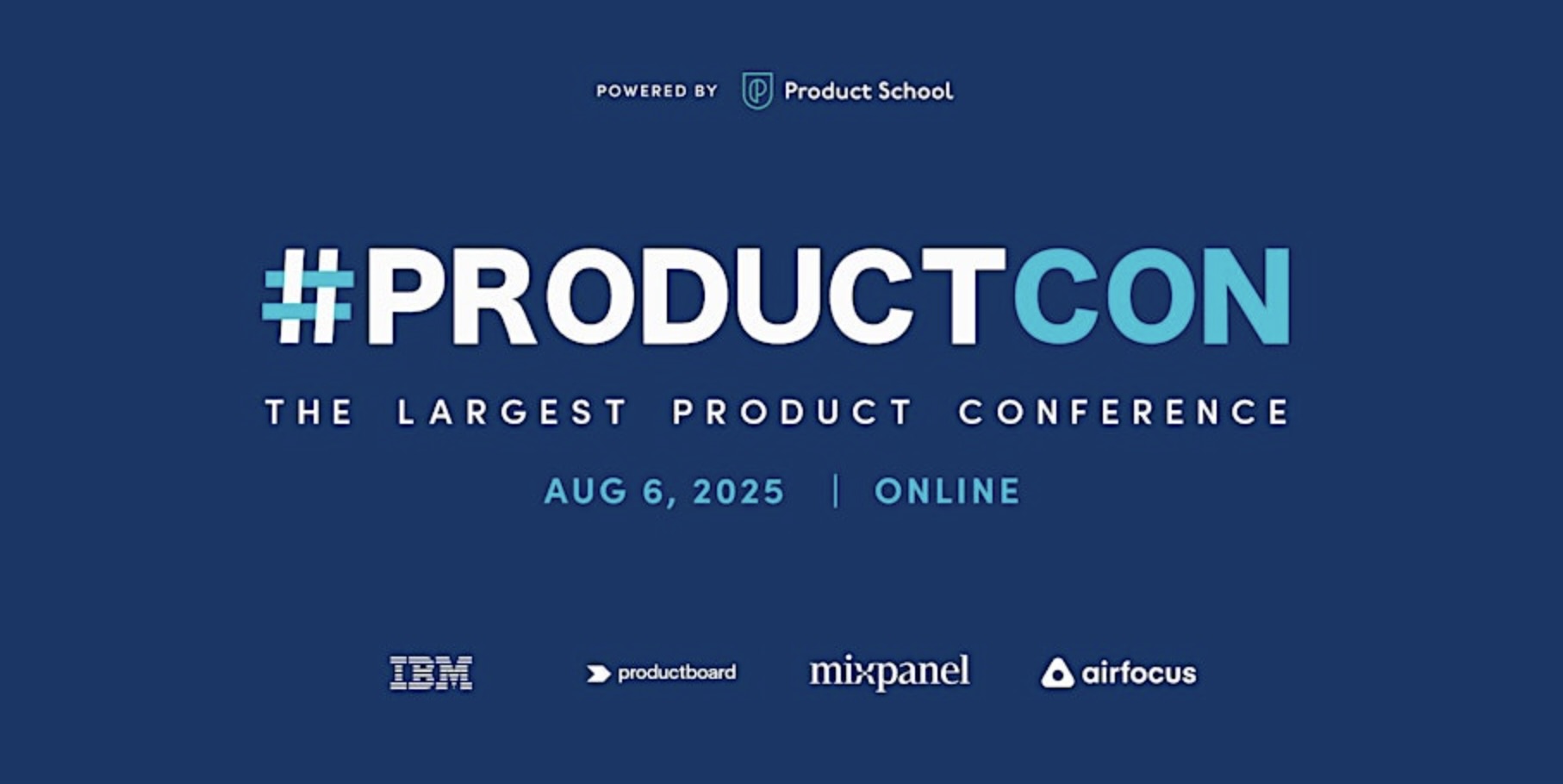 POWERED BY Product School

#PRODUCTCON

THE LARGEST PRODUCT CONFERENCE

AUG 6, 2025 | ONLINE

IBM productboard mixpanel airfocus